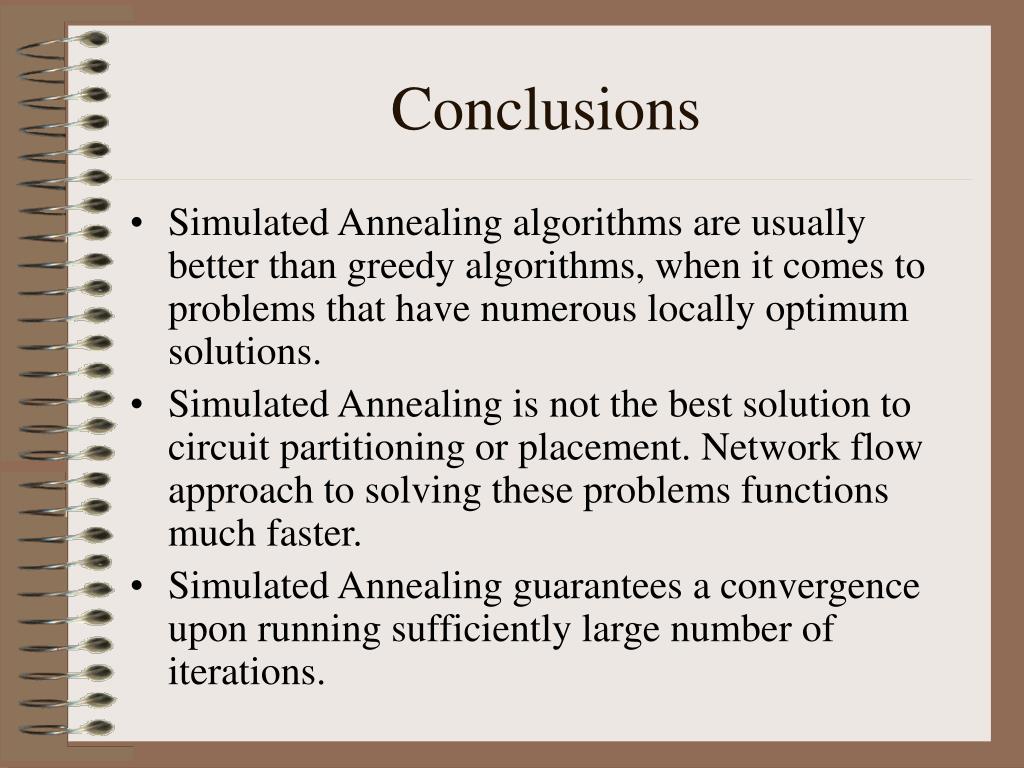 Conclusions

• Simulated Annealing algorithms are usually better than greedy algorithms, when it comes to problems that have numerous locally optimum solutions.
• Simulated Annealing is not the best solution to circuit partitioning or placement. Network flow approach to solving these problems functions much faster.
• Simulated Annealing guarantees a convergence upon running sufficiently large number of iterations.